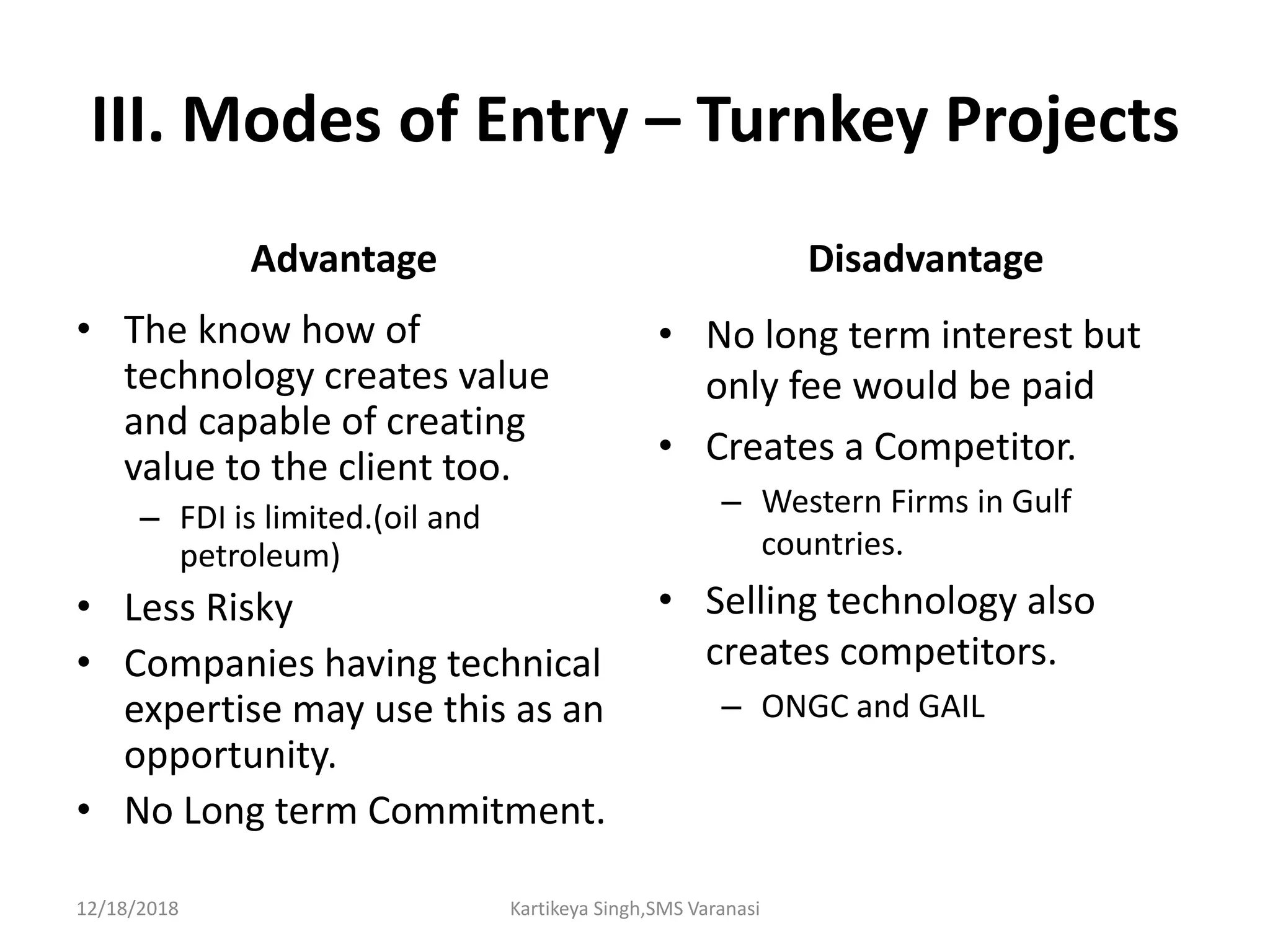 III. Modes of Entry – Turnkey Projects

Advantage

• The know how of technology creates value and capable of creating value to the client too.
– FDI is limited.(oil and petroleum)
• Less Risky
• Companies having technical expertise may use this as an opportunity.
• No Long term Commitment.

Disadvantage

• No long term interest but only fee would be paid
• Creates a Competitor.
– Western Firms in Gulf countries.
• Selling technology also creates competitors.
– ONGC and GAIL

12/18/2018

Kartikeya Singh,SMS Varanasi